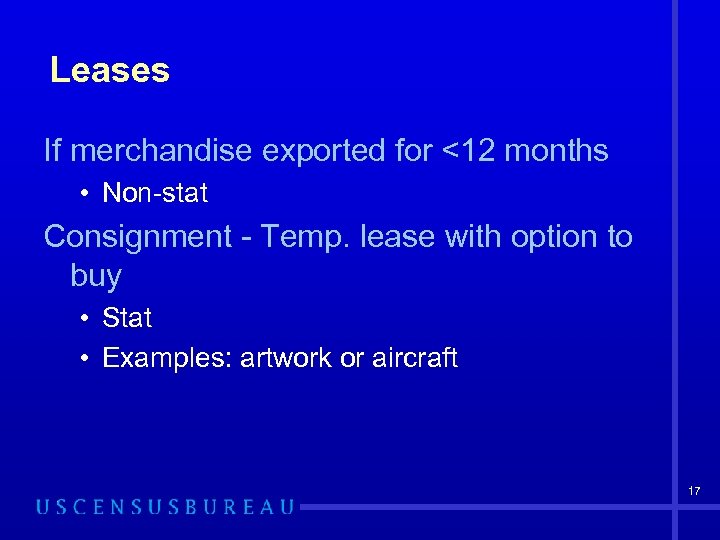 Leases

If merchandise exported for <12 months

• Non-stat

Consignment - Temp. lease with option to buy

• Stat

• Examples: artwork or aircraft

17

USCENSUSBUREAU